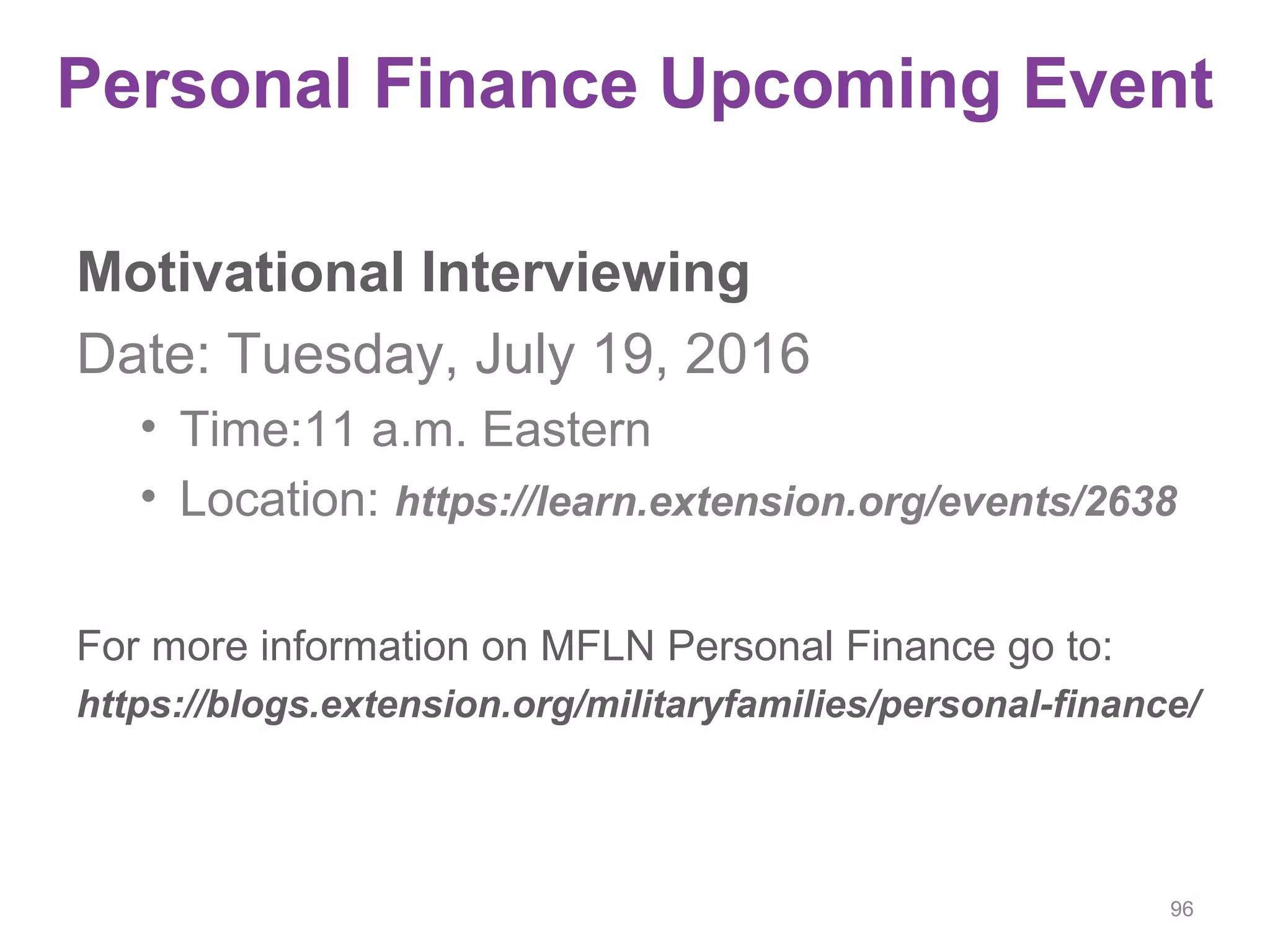 Personal Finance Upcoming Event

Motivational Interviewing

Date: Tuesday, July 19, 2016

• Time:11 a.m. Eastern
• Location: https://learn.extension.org/events/2638

For more information on MFLN Personal Finance go to: https://blogs.extension.org/militaryfamilies/personal-finance/

96